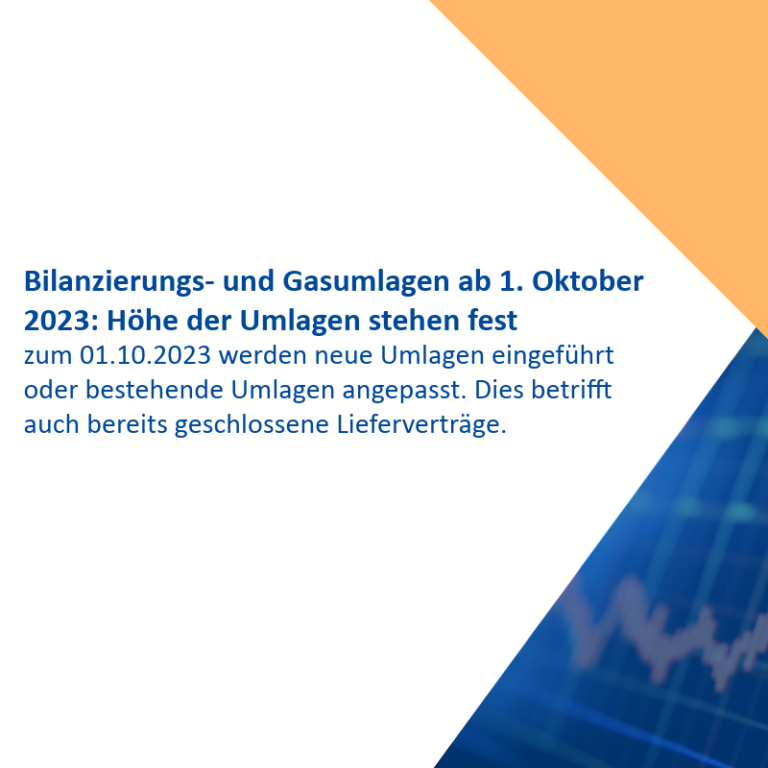 Bilanzierungs- und Gasumlagen ab 1. Oktober 2023: Höhe der Umlagen stehen fest

zum 01.10.2023 werden neue Umlagen eingeführt oder bestehende Umlagen angepasst. Dies betrifft auch bereits geschlossene Lieferverträge.